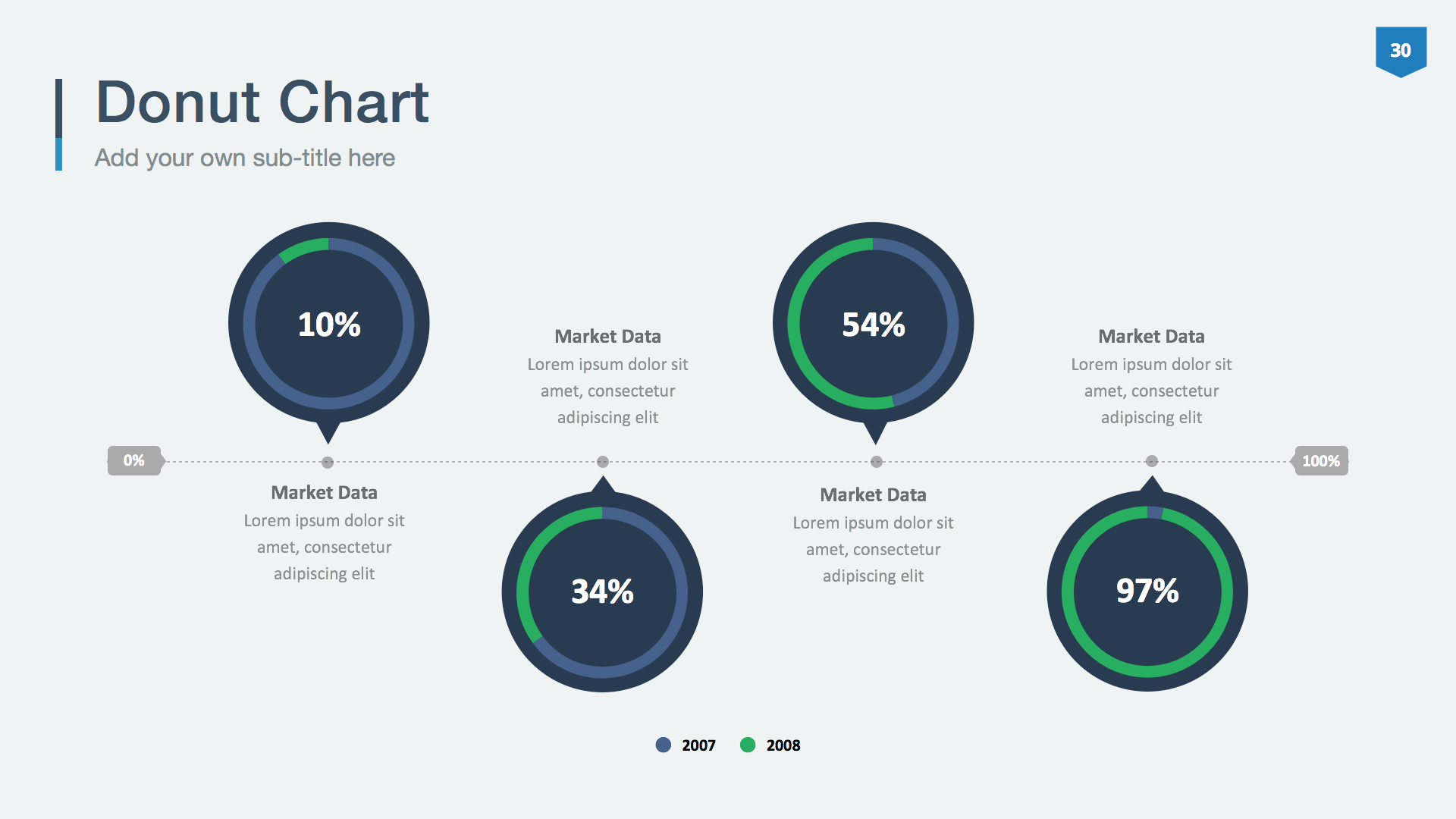 30

Donut Chart

Add your own sub-title here

10%

Market Data
Lorem ipsum dolor sit amet, consectetur adipiscing elit

54%

Market Data
Lorem ipsum dolor sit amet, consectetur adipiscing elit

0%

100%

Market Data
Lorem ipsum dolor sit amet, consectetur adipiscing elit

34%

Market Data
Lorem ipsum dolor sit amet, consectetur adipiscing elit

97%

2007 2008